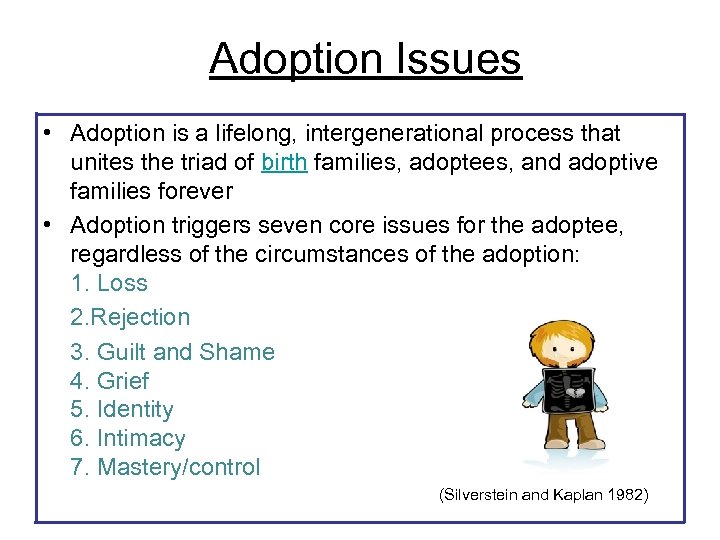 Adoption Issues

• Adoption is a lifelong, intergenerational process that unites the triad of birth families, adoptees, and adoptive families forever

• Adoption triggers seven core issues for the adoptee, regardless of the circumstances of the adoption:

1. Loss
2.Rejection
3. Guilt and Shame
4. Grief
5. Identity
6. Intimacy
7. Mastery/control

(Silverstein and Kaplan 1982)